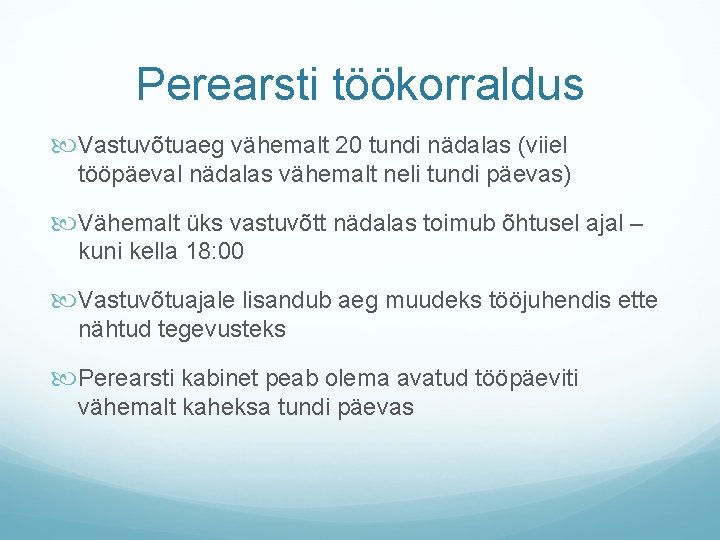 Perearsti töökorraldus

Vastuvõtuaeg vähemalt 20 tundi nädalas (viiel tööpäeval nädalas vähemalt neli tundi päevas)

Vähemalt üks vastuvõtt nädalas toimub õhtusel ajal – kuni kella 18:00

Vastuvõtuajale lisandub aeg muudeks tööjuhendis ette nähtud tegevusteks

Perearsti kabinet peab olema avatud tööpäeviti vähemalt kaheksa tundi päevas